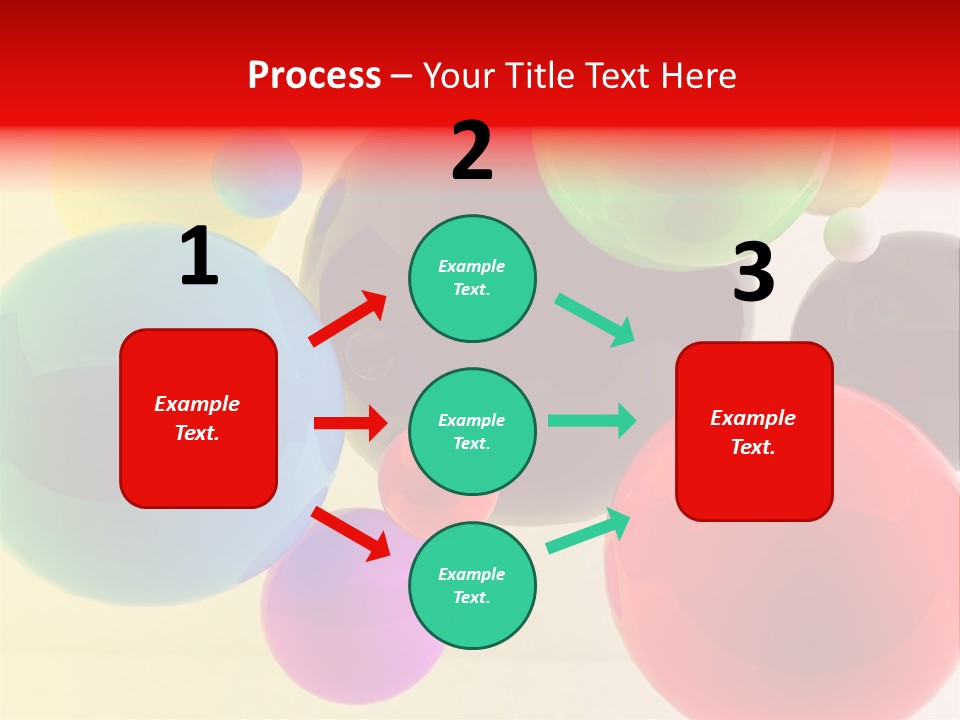 Process – Your Title Text Here

1

Example Text.

2

Example Text.

Example Text.

Example Text.

3

Example Text.